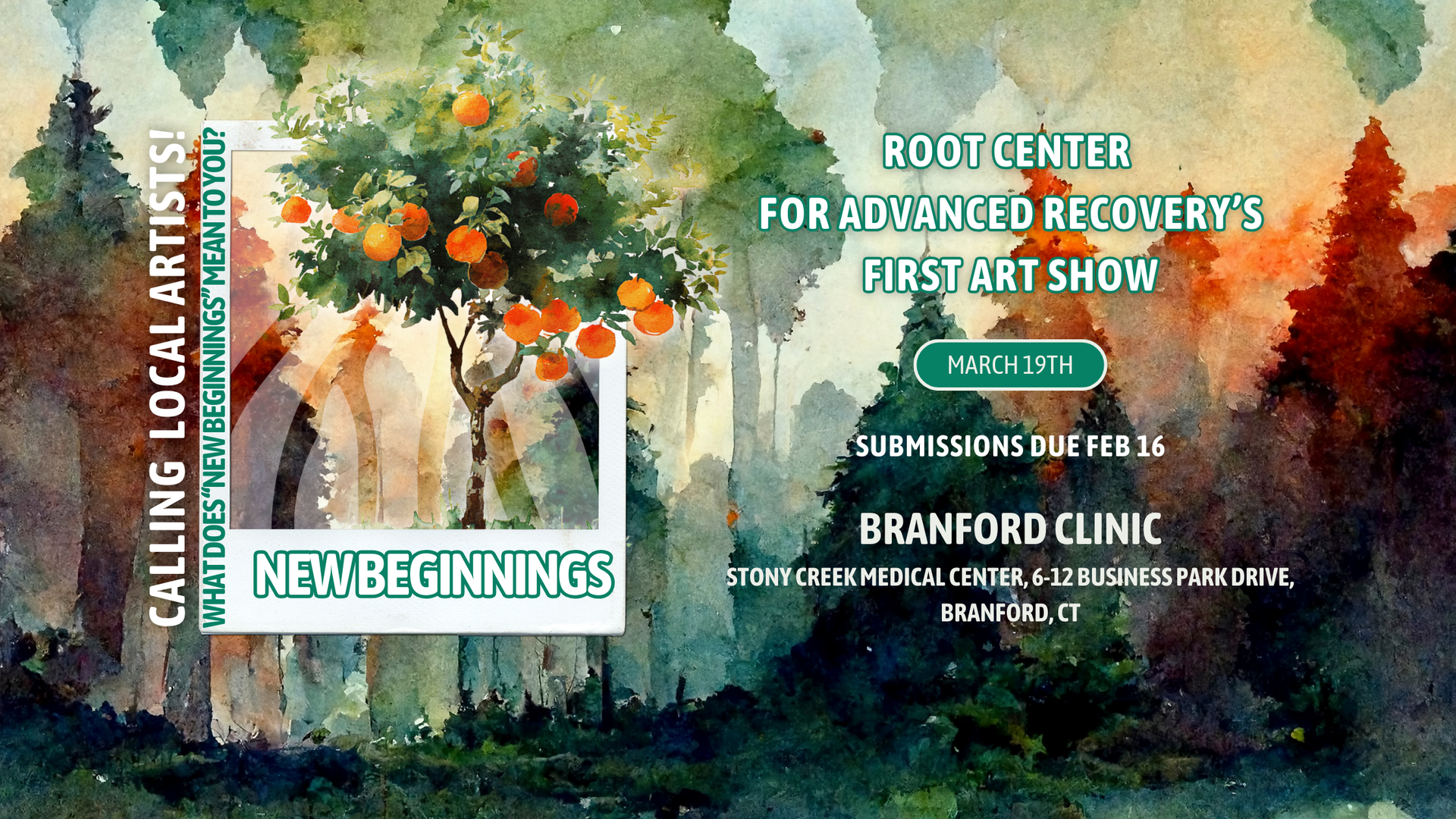 CALLING LOCAL ARTISTS!

WHAT DOES "NEW BEGINNINGS" MEAN TO YOU?

NEW BEGINNINGS

ROOT CENTER FOR ADVANCED RECOVERY'S FIRST ART SHOW

MARCH 19TH

SUBMISSIONS DUE FEB 16

BRANFORD CLINIC

STONY CREEK MEDICAL CENTER, 6-12 BUSINESS PARK DRIVE, BRANFORD, CT